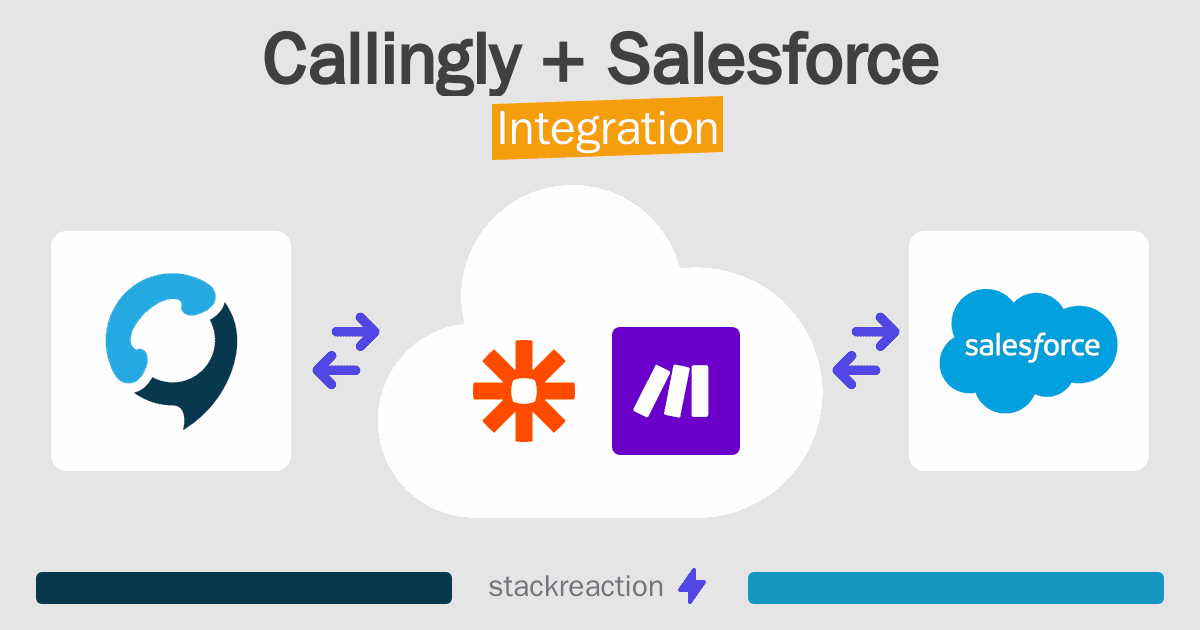 Callingly + Salesforce
Integration

salesforce

stackreaction